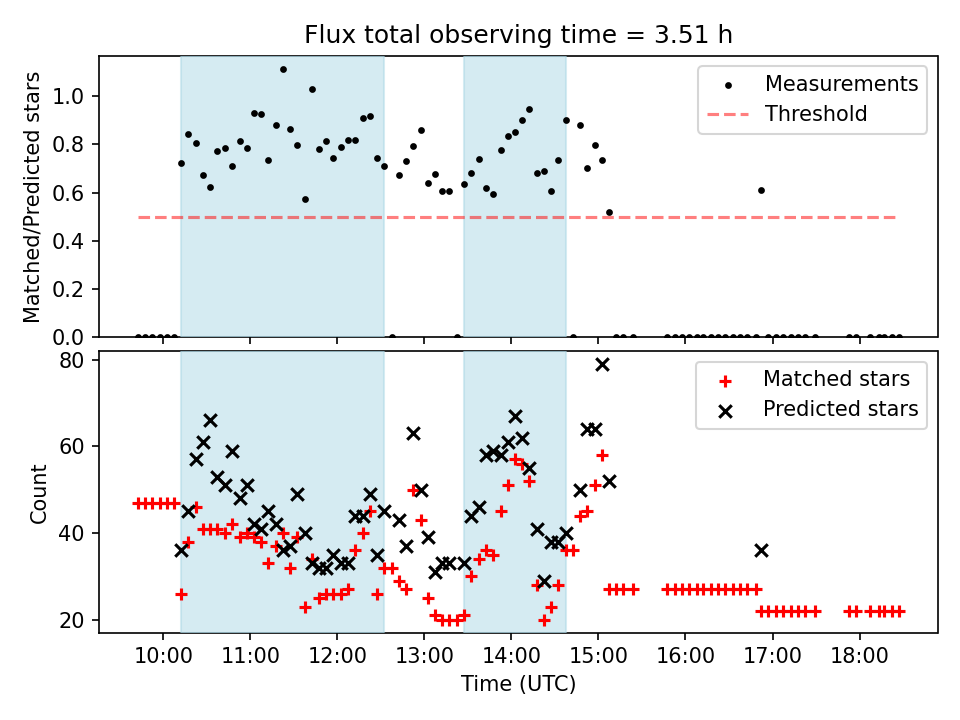 Flux total observing time = 3.51 h

Matched/Predicted stars

1.0
0.8
0.6
0.4
0.2
0.0

Measurements
Threshold

Count

80
60
40
20

Matched stars
Predicted stars

10:00
11:00
12:00
13:00
14:00
15:00
16:00
17:00
18:00

Time (UTC)